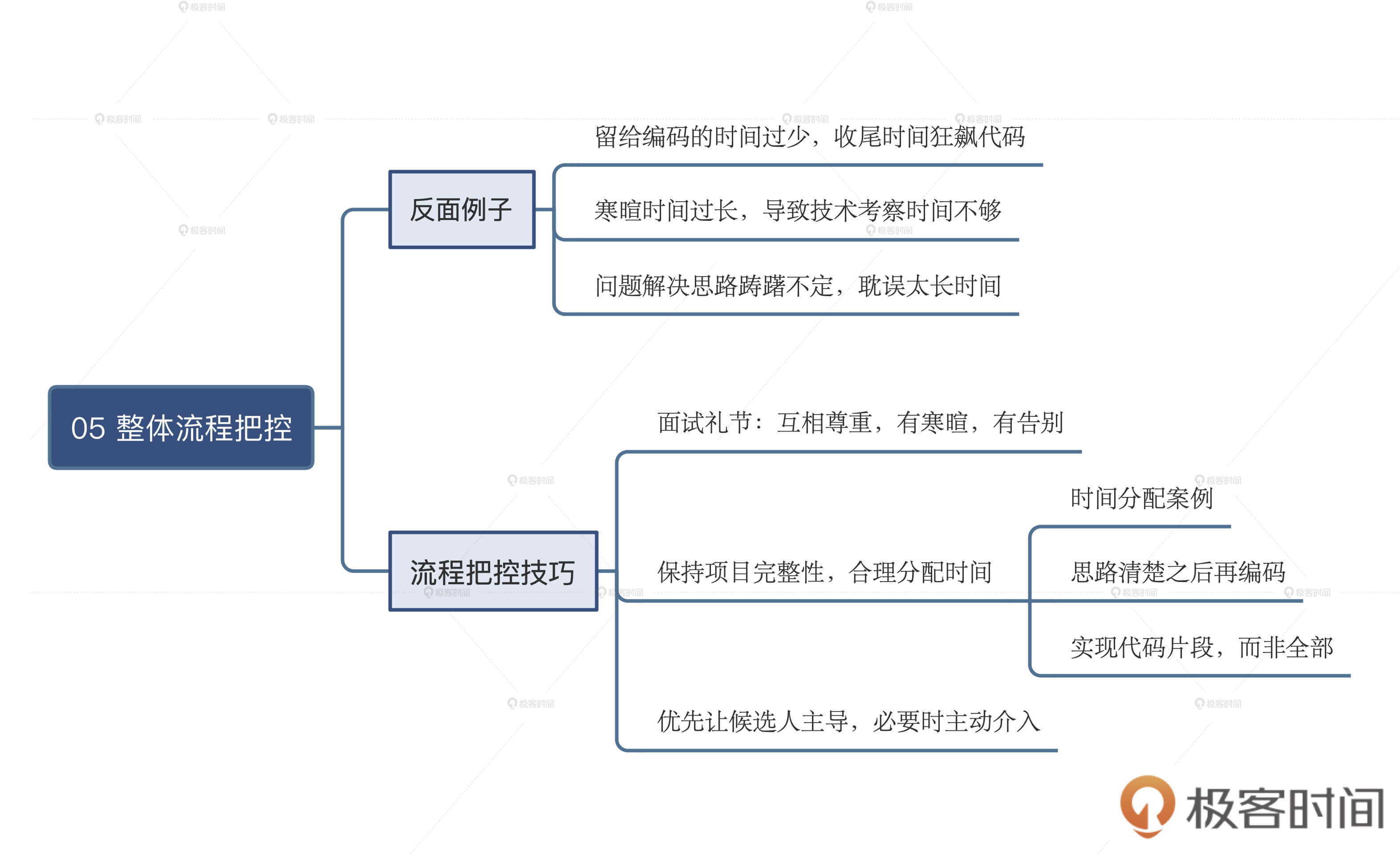 05 整体流程把控

反面例子

留给编码的时间过少，收尾时间狂飙代码

寒暄时间过长，导致技术考察时间不够

问题解决思路踌躇不定，耽误太长时间

流程把控技巧

面试礼节：互相尊重，有寒暄，有告别

保持项目完整性，合理分配时间

时间分配案例

思路清楚之后再编码

实现代码片段，而非全部

优先让候选人主导，必要时主动介入

极客时间